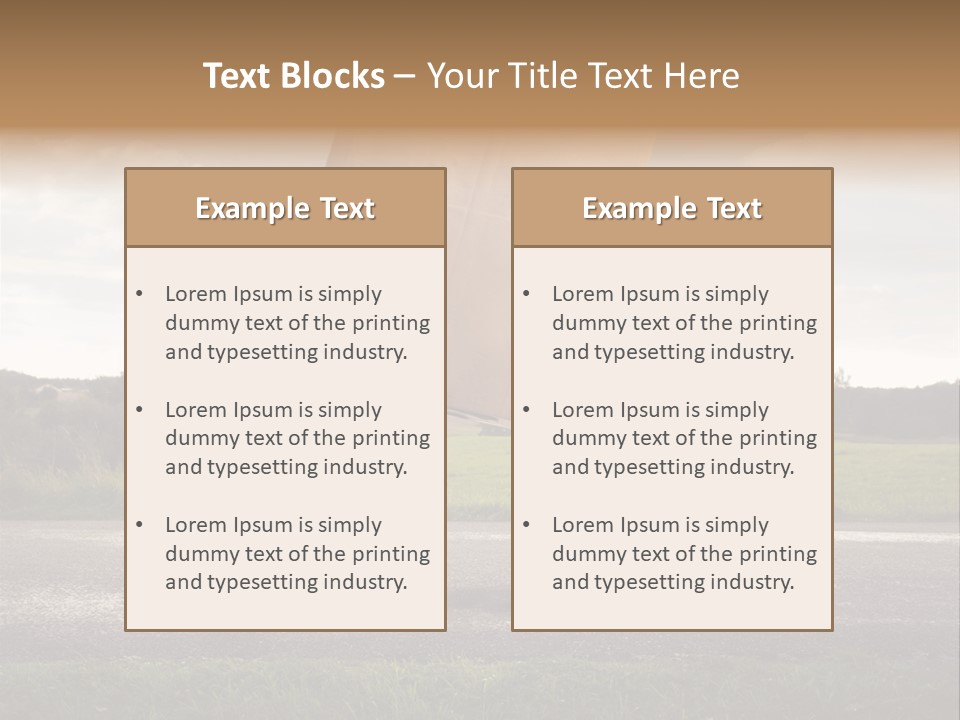 Text Blocks – Your Title Text Here

Example Text

• Lorem Ipsum is simply dummy text of the printing and typesetting industry.

• Lorem Ipsum is simply dummy text of the printing and typesetting industry.

• Lorem Ipsum is simply dummy text of the printing and typesetting industry.

Example Text

• Lorem Ipsum is simply dummy text of the printing and typesetting industry.

• Lorem Ipsum is simply dummy text of the printing and typesetting industry.

• Lorem Ipsum is simply dummy text of the printing and typesetting industry.